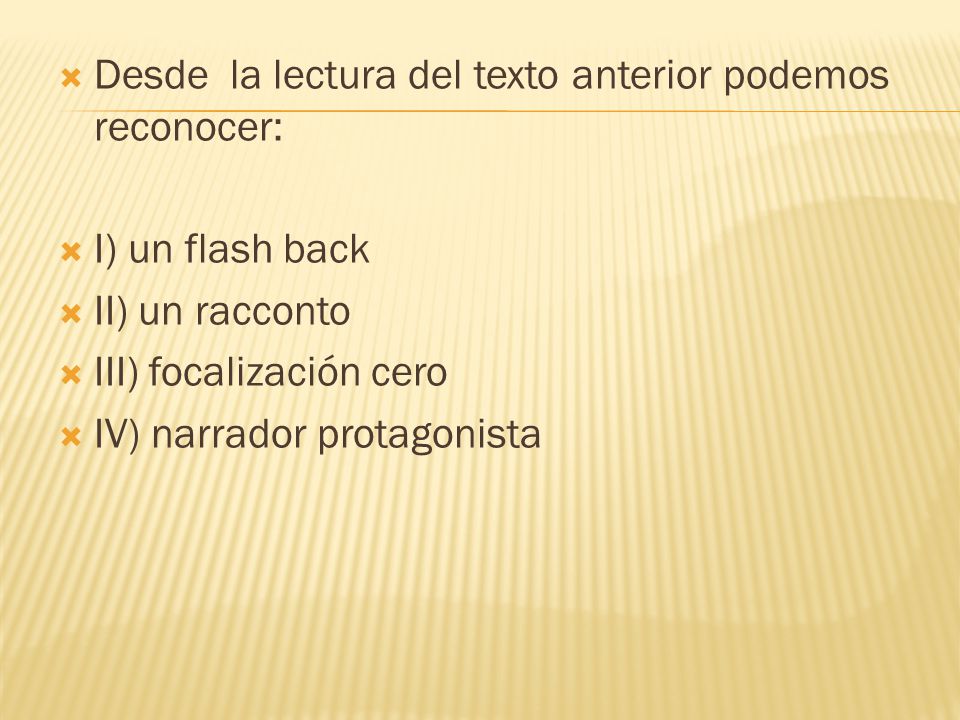 Desde la lectura del texto anterior podemos reconocer:

I) un flash back
II) un racconto
III) focalización cero
IV) narrador protagonista